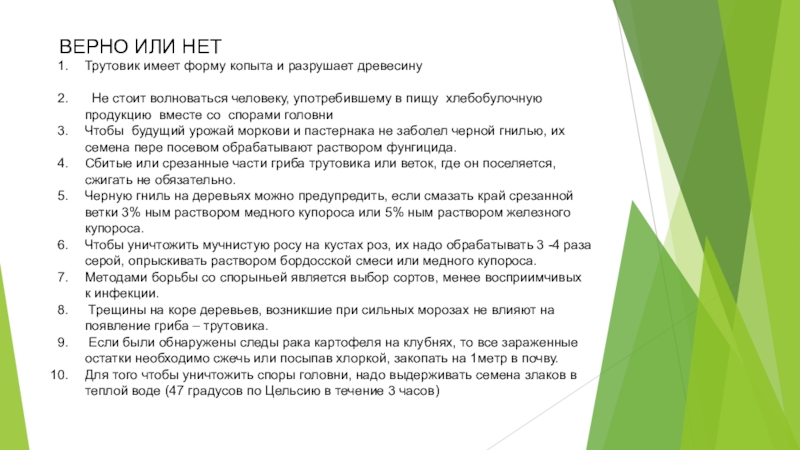 ВЕРНО ИЛИ НЕТ

1. Трутовик имеет форму копыта и разрушает древесину

2. Не стоит волноваться человеку, употребившему в пищу хлебобулочную продукцию вместе со спорами головни
3. Чтобы будущий урожай моркови и пастернака не заболел черной гнилью, их семена пере посевом обрабатывают раствором фунгицида.
4. Сбитые или срезанные части гриба трутовика или веток, где он поселяется, сжигать не обязательно.
5. Черную гниль на деревьях можно предупредить, если смазать край срезанной ветки 3% ным раствором медного купороса или 5% ным раствором железного купороса.
6. Чтобы уничтожить мучнистую росу на кустах роз, их надо обрабатывать 3 -4 раза серой, опрыскивать раствором бордосской смеси или медного купороса.
7. Методами борьбы со спорыньей является выбор сортов, менее восприимчивых к инфекции.
8. Трещины на коре деревьев, возникшие при сильных морозах не влияют на появление гриба – трутовика.
9. Если были обнаружены следы рака картофеля на клубнях, то все зараженные остатки необходимо сжечь или посыпав хлоркой, закопать на 1метр в почву.
10. Для того чтобы уничтожить споры головни, надо выдерживать семена злаков в теплой воде (47 градусов по Цельсию в течение 3 часов)